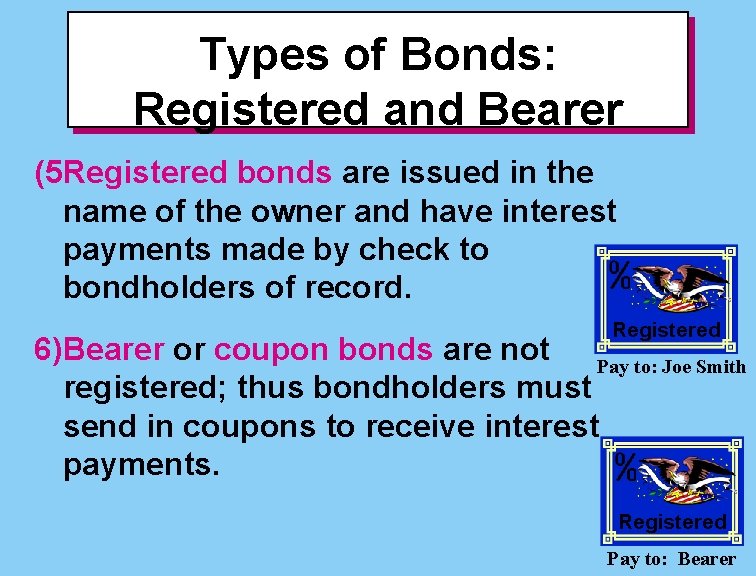 Types of Bonds: Registered and Bearer

(5Registered bonds are issued in the name of the owner and have interest payments made by check to bondholders of record.

6)Bearer or coupon bonds are not registered; thus bondholders must send in coupons to receive interest payments.

%
Registered
Pay to: Joe Smith

%
Registered
Pay to: Bearer